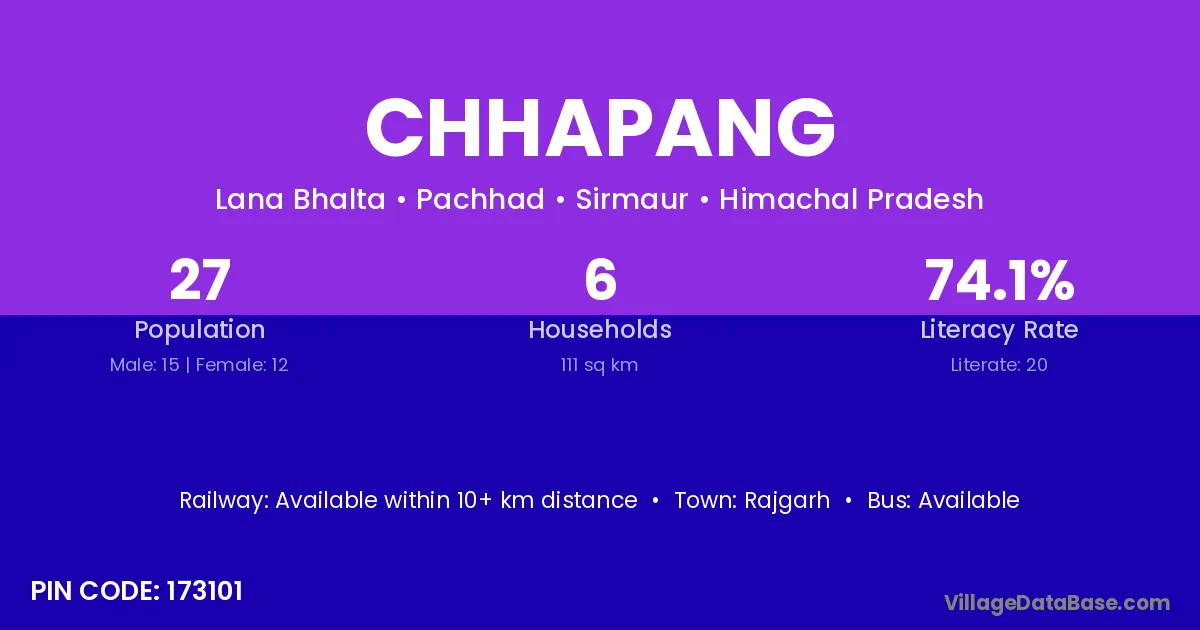 CHHAPANG

Lana Bhalta • Pachhad • Sirmaur • Himachal Pradesh

27
Population
Male: 15 | Female: 12

6
Households
111 sq km

74.1%
Literacy Rate
Literate: 20

Railway: Available within 10+ km distance • Town: Rajgarh • Bus: Available

PIN CODE: 173101

VillageDataBase.com